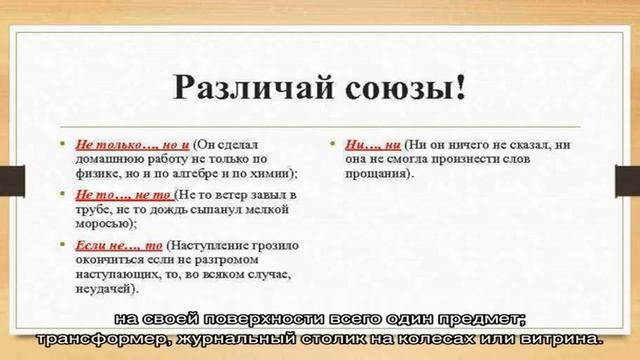 Различай союзы!

• Не только…, но и (Он сделал домашнюю работу не только по физике, но и по алгебре и по химии);
• Не то…, не то (Не то ветер завыл в трубе, не то дождь сыпанул мелкой моросью);
• Если не…, то (Наступление грозило окончиться если не разгромом наступающих, то, во всяком случае, неудачей).

• Ни…, ни (Ни он ничего не сказал, ни она не смогла произнести слов прощания).

на своей поверхности всего один предмет; трансформер, журнальный столик на колесах или витрина.